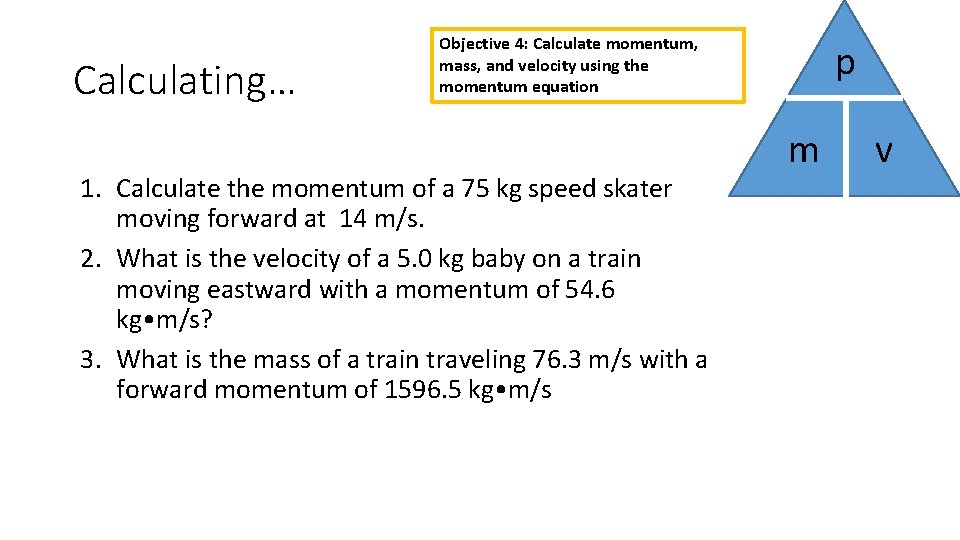 Calculating…

Objective 4: Calculate momentum, mass, and velocity using the momentum equation

p

m

v

1. Calculate the momentum of a 75 kg speed skater moving forward at 14 m/s.
2. What is the velocity of a 5.0 kg baby on a train moving eastward with a momentum of 54.6 kg•m/s?
3. What is the mass of a train traveling 76.3 m/s with a forward momentum of 1596.5 kg•m/s